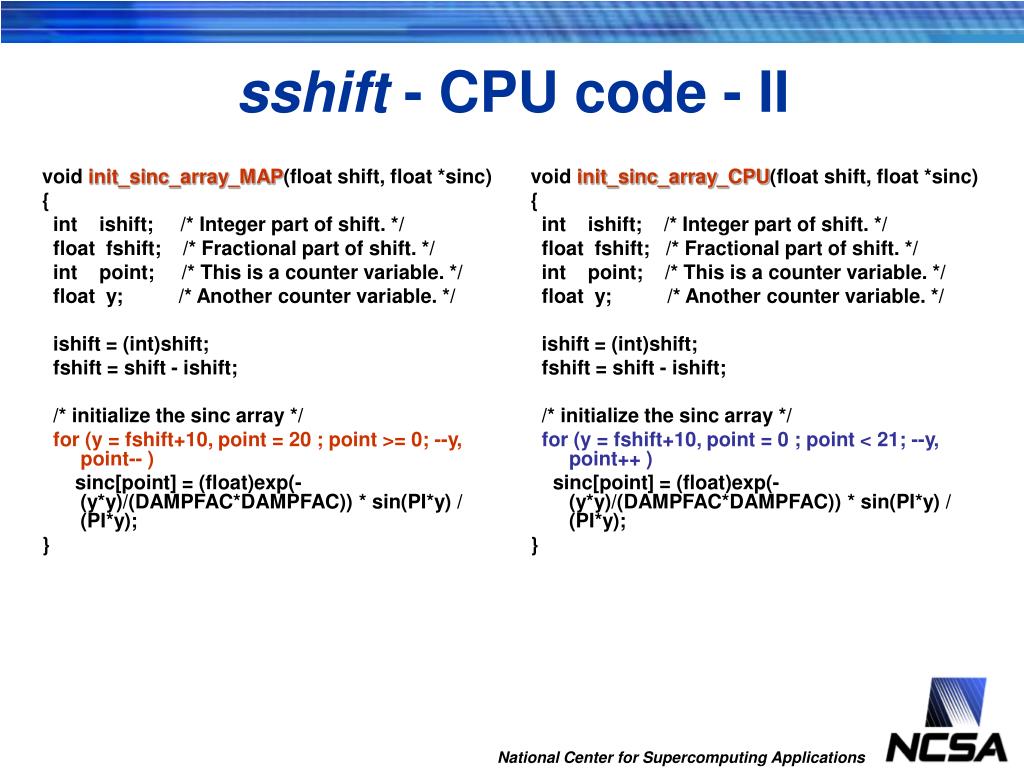 sshift - CPU code - II

void init_sinc_array_MAP(float shift, float *sinc)
{
int ishift; /* Integer part of shift. */
float fshift; /* Fractional part of shift. */
int point; /* This is a counter variable. */
float y; /* Another counter variable. */

ishift = (int)shift;
fshift = shift - ishift;

/* initialize the sinc array */
for (y = fshift+10, point = 20 ; point >= 0; --y, point-- )
sinc[point] = (float)exp(-(y*y)/(DAMPFAC*DAMPFAC)) * sin(PI*y) / (PI*y);
}

void init_sinc_array_CPU(float shift, float *sinc)
{
int ishift; /* Integer part of shift. */
float fshift; /* Fractional part of shift. */
int point; /* This is a counter variable. */
float y; /* Another counter variable. */

ishift = (int)shift;
fshift = shift - ishift;

/* initialize the sinc array */
for (y = fshift+10, point = 0 ; point < 21; --y, point++ )
sinc[point] = (float)exp(-(y*y)/(DAMPFAC*DAMPFAC)) * sin(PI*y) / (PI*y);
}

National Center for Supercomputing Applications

NCSA